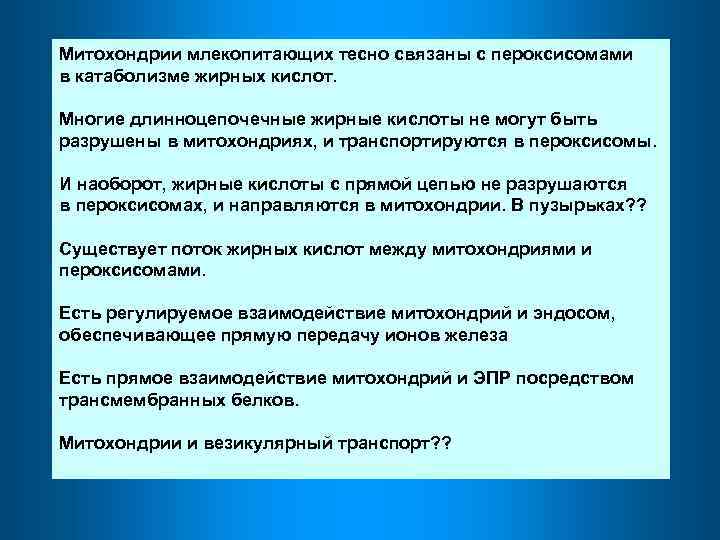 Митохондрии млекопитающих тесно связаны с пероксисомами в катаболизме жирных кислот.

Многие длинноцепочечные жирные кислоты не могут быть разрушены в митохондриях, и транспортируются в пероксисомы.

И наоборот, жирные кислоты с прямой цепью не разрушаются в пероксисомах, и направляются в митохондрии. В пузырьках??

Существует поток жирных кислот между митохондриями и пероксисомами.

Есть регулируемое взаимодействие митохондрий и эндосом, обеспечивающее прямую передачу ионов железа

Есть прямое взаимодействие митохондрий и ЭПР посредством трансмембранных белков.

Митохондрии и везикулярный транспорт??